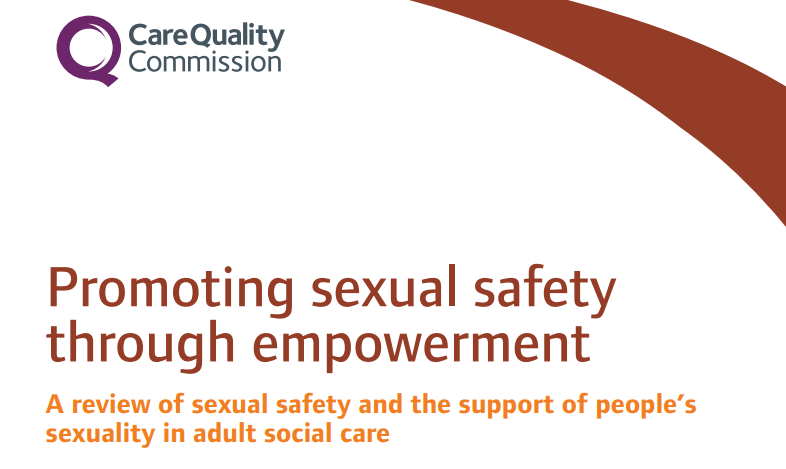 CareQuality Commission

Promoting sexual safety through empowerment

A review of sexual safety and the support of people's sexuality in adult social care